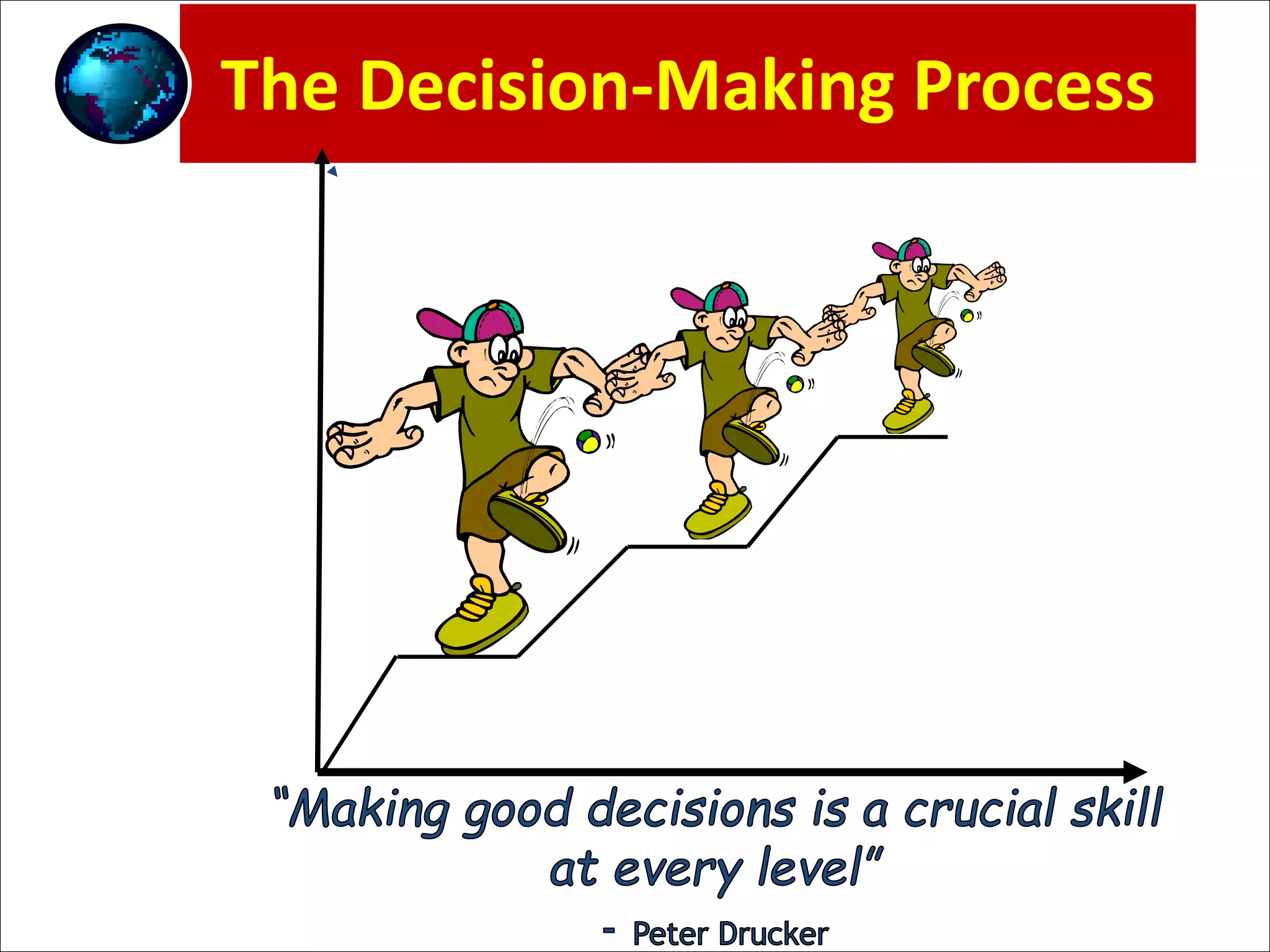 The Decision-Making Process

"Making good decisions is a crucial skill at every level"

- Peter Drucker